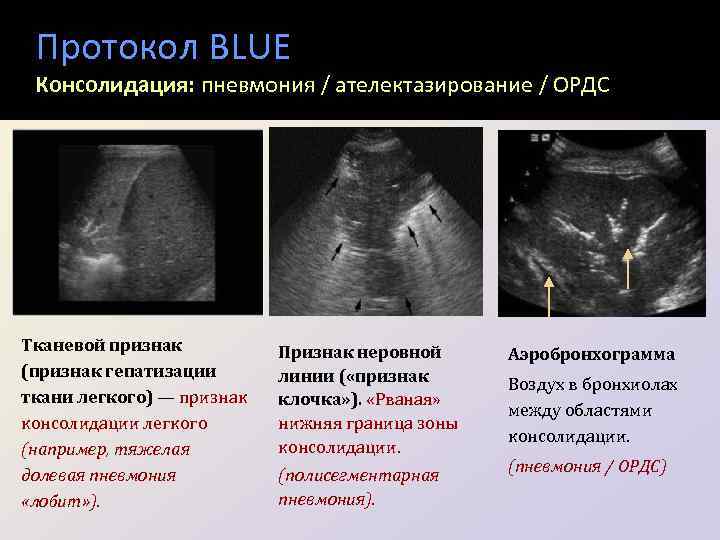 Протокол BLUE

Консолидация: пневмония / ателектазирование / ОРДС

Тканевой признак (признак гепатизации ткани легкого) — признак консолидации легкого (например, тяжелая долевая пневмония «лобит»).

Признак неровной линии («признак клочка»). «Рваная» нижняя граница зоны консолидации. (полисегментарная пневмония).

Аэробронхограмма

Воздух в бронхиолах между областями консолидации.

(пневмония / ОРДС)